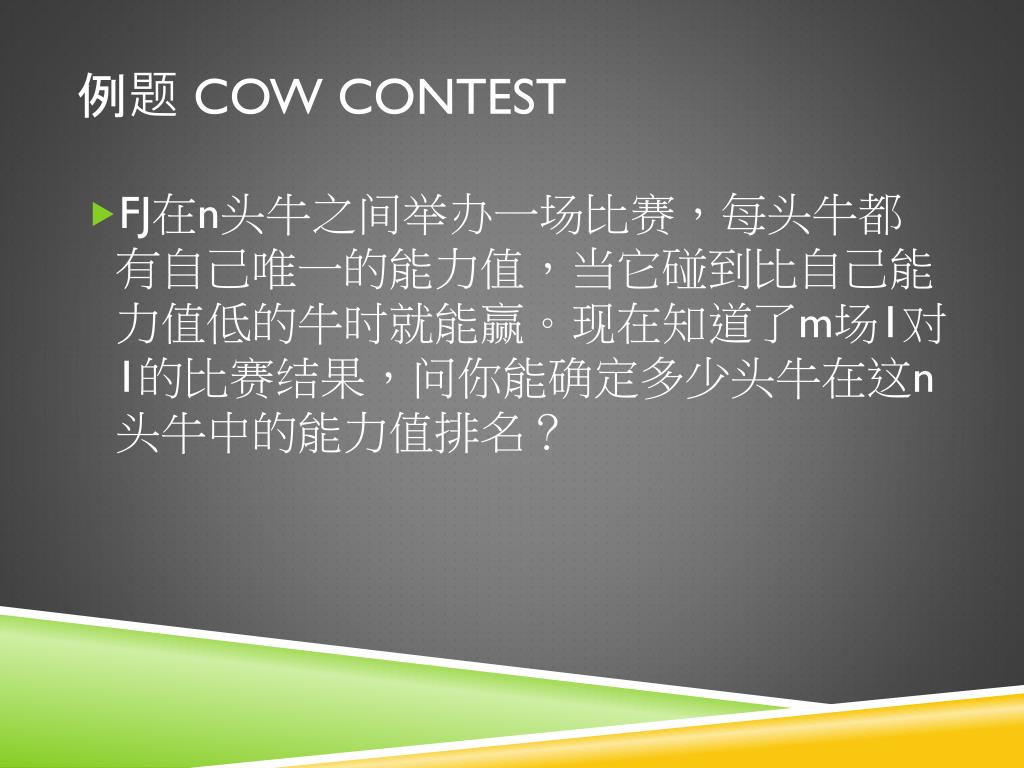 例题 COW CONTEST

FJ在n头牛之间举办一场比赛，每头牛都有自己唯一的能力值，当它碰到比自己能力值低的牛时就能赢。现在知道了m场1对1的比赛结果，问你能确定多少头牛在这n头牛中的能力值排名？